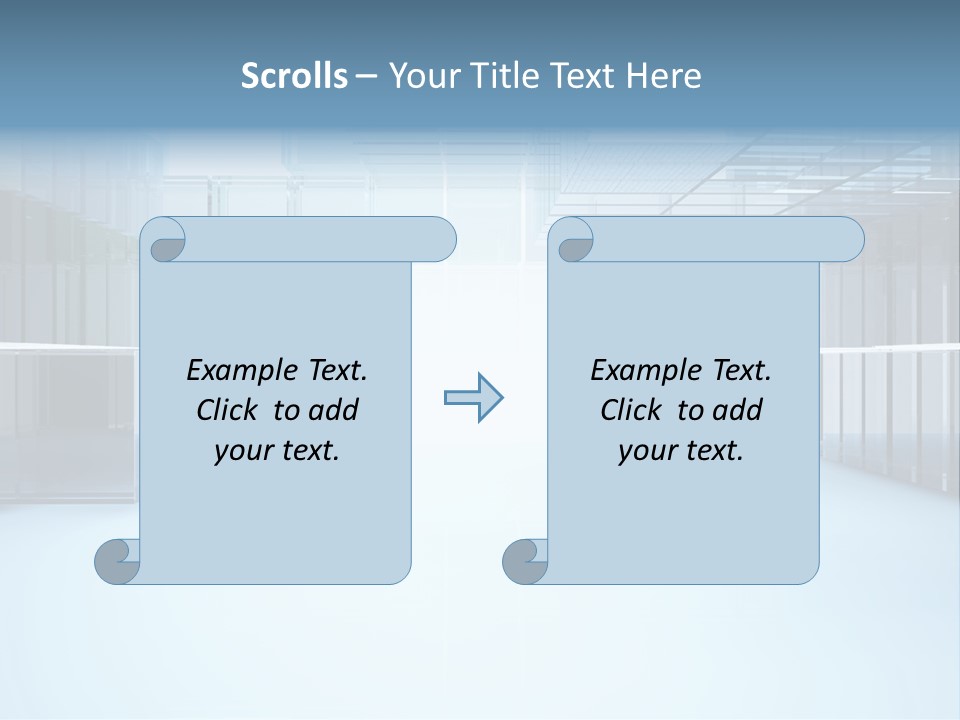 Scrolls – Your Title Text Here

Example Text. Click to add your text.

Example Text. Click to add your text.